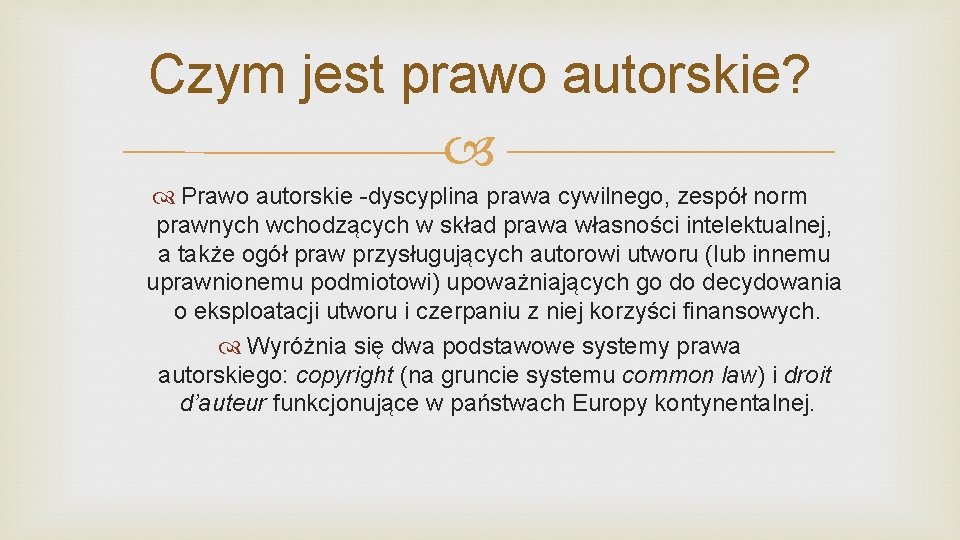 Czym jest prawo autorskie?

Prawo autorskie -dyscyplina prawa cywilnego, zespół norm prawnych wchodzących w skład prawa własności intelektualnej, a także ogół praw przysługujących autorowi utworu (lub innemu uprawnionemu podmiotowi) upoważniających go do decydowania o eksploatacji utworu i czerpaniu z niej korzyści finansowych.

Wyróżnia się dwa podstawowe systemy prawa autorskiego: copyright (na gruncie systemu common law) i droit d'auteur funkcjonujące w państwach Europy kontynentalnej.